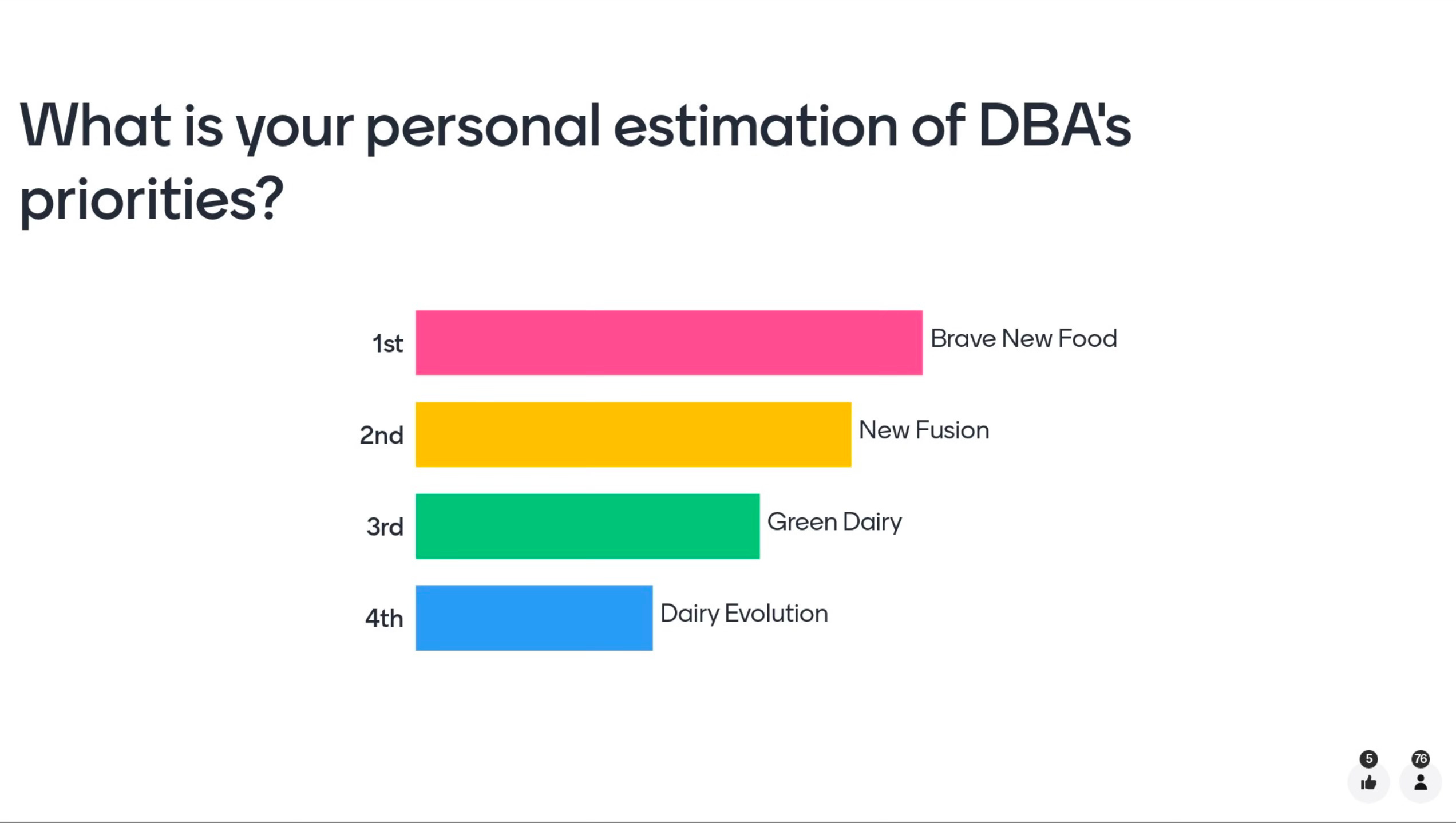 What is your personal estimation of DBA's priorities?

1st Brave New Food

2nd New Fusion

3rd Green Dairy

4th Dairy Evolution

5

76